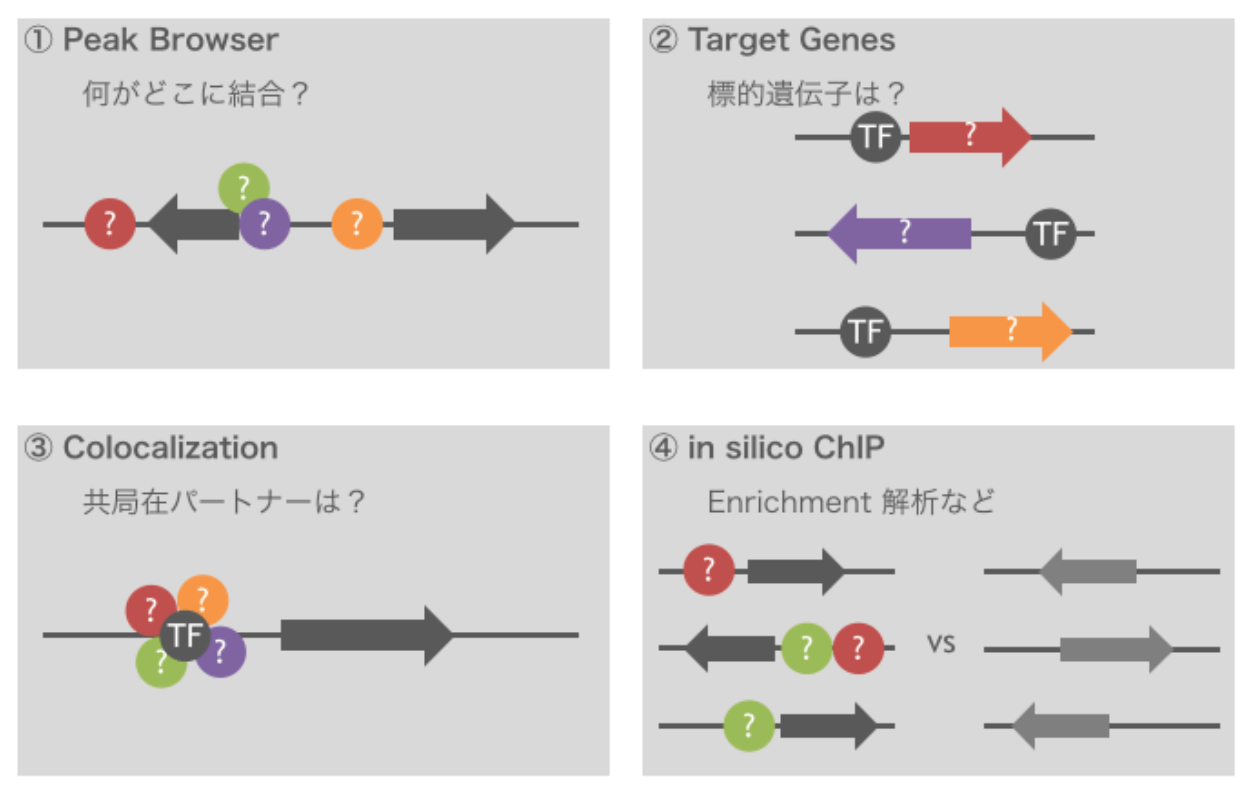 ① Peak Browser

何がどこに結合？

?

?

?

?

② Target Genes

標的遺伝子は？

TF

?

?

TF

TF

?

③ Colocalization

共局在パートナーは？

?

?

TF

?

?

④ in silico ChIP

Enrichment 解析など

?

?

?

vs

?